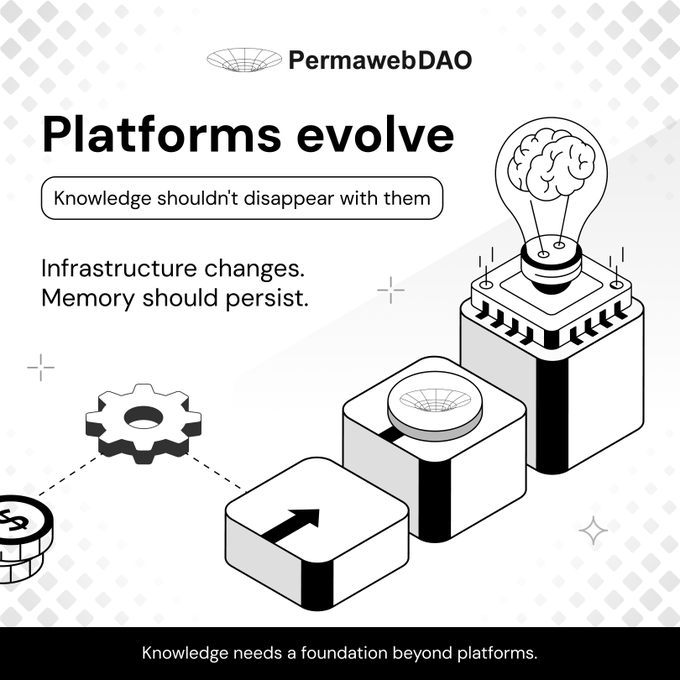 PermawebDAO

Platforms evolve

Knowledge shouldn't disappear with them

Infrastructure changes.
Memory should persist.

Knowledge needs a foundation beyond platforms.